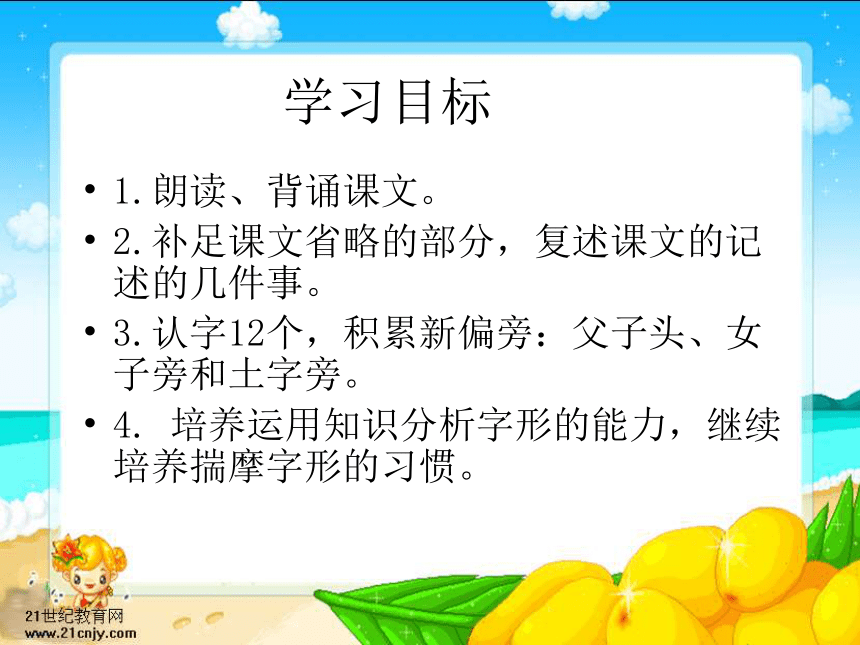 学习目标

• 1.朗读、背诵课文。

• 2.补足课文省略的部分，复述课文的记述的几件事。

• 3.认字12个，积累新偏旁：父子头、女子旁和土字旁。

• 4. 培养运用知识分析字形的能力，继续培养揣摩字形的习惯。

21世纪教育网
www.21cnjy.com